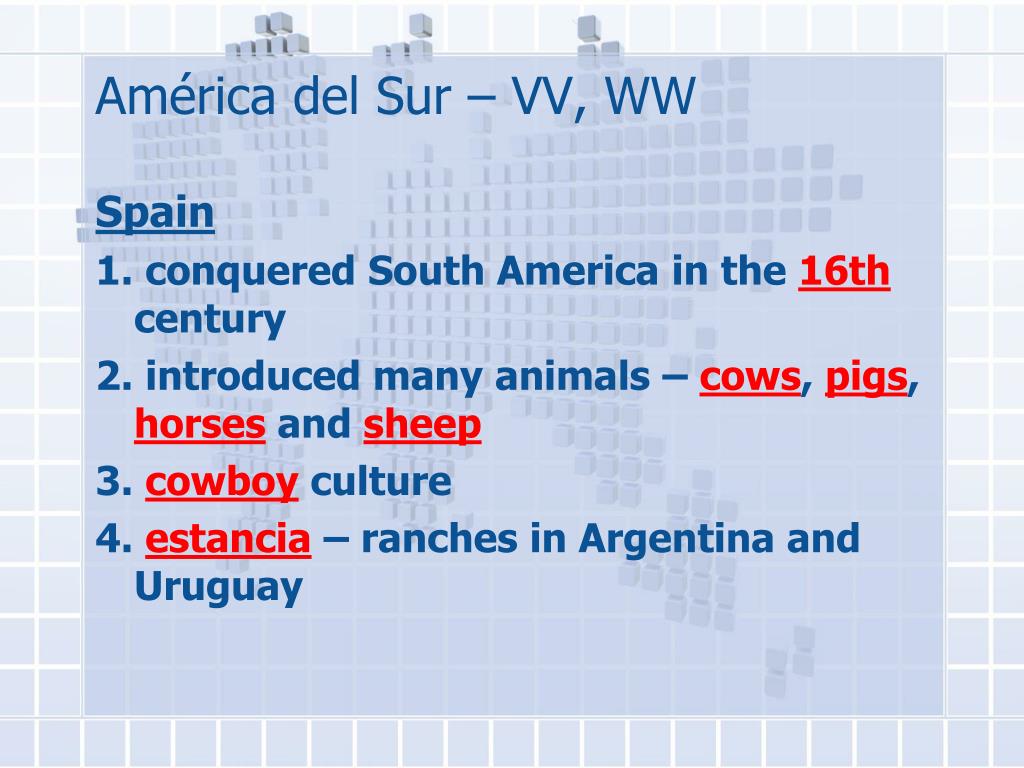 América del Sur – VV, WW

Spain

1. conquered South America in the 16th century

2. introduced many animals – cows, pigs, horses and sheep

3. cowboy culture

4. estancia – ranches in Argentina and Uruguay